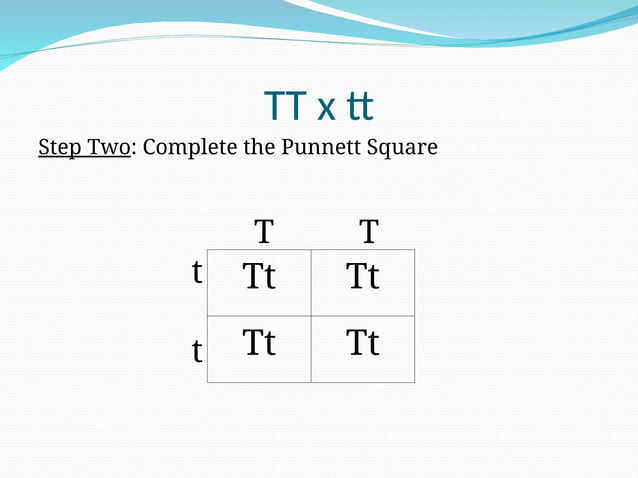 TT x tt

Step Two: Complete the Punnett Square

| | T | T |
|---|---|---|
| t | Tt | Tt |
| t | Tt | Tt |